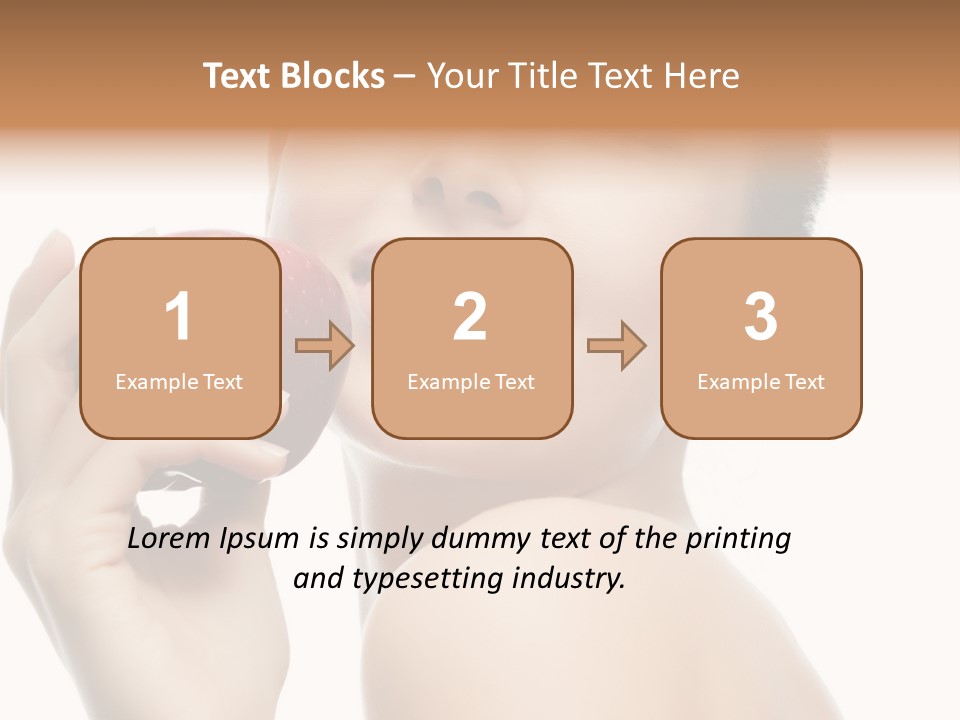 Text Blocks – Your Title Text Here

1
Example Text

2
Example Text

3
Example Text

Lorem Ipsum is simply dummy text of the printing and typesetting industry.